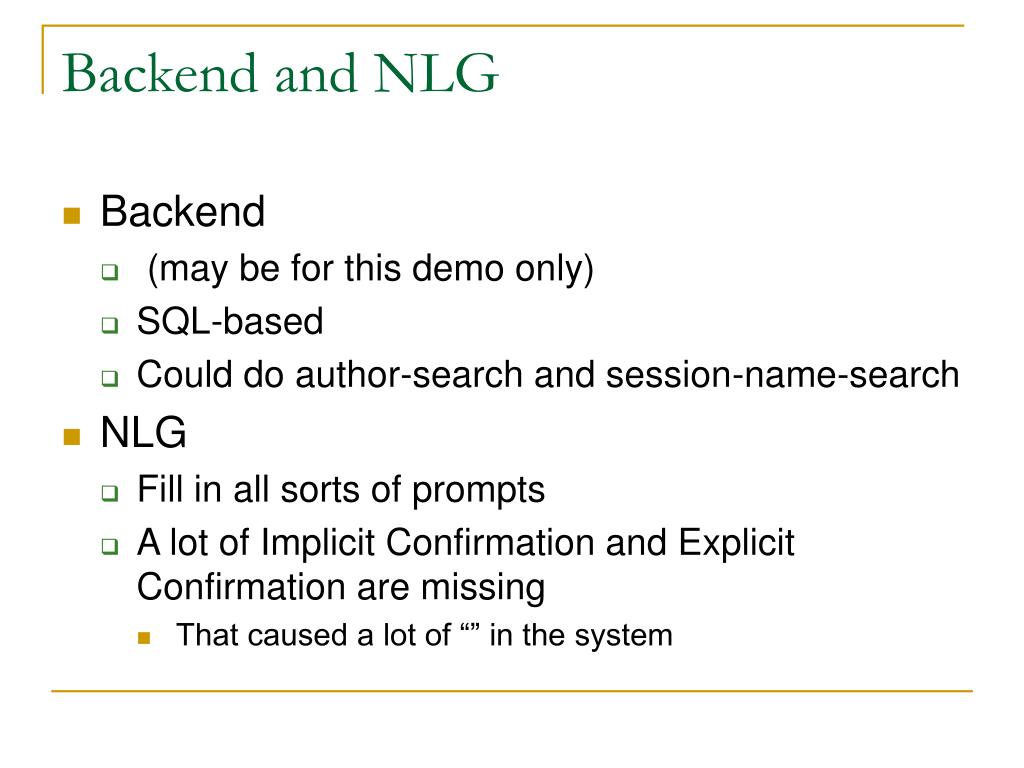 Backend and NLG

Backend
(may be for this demo only)
SQL-based
Could do author-search and session-name-search

NLG
Fill in all sorts of prompts
A lot of Implicit Confirmation and Explicit Confirmation are missing
That caused a lot of “” in the system